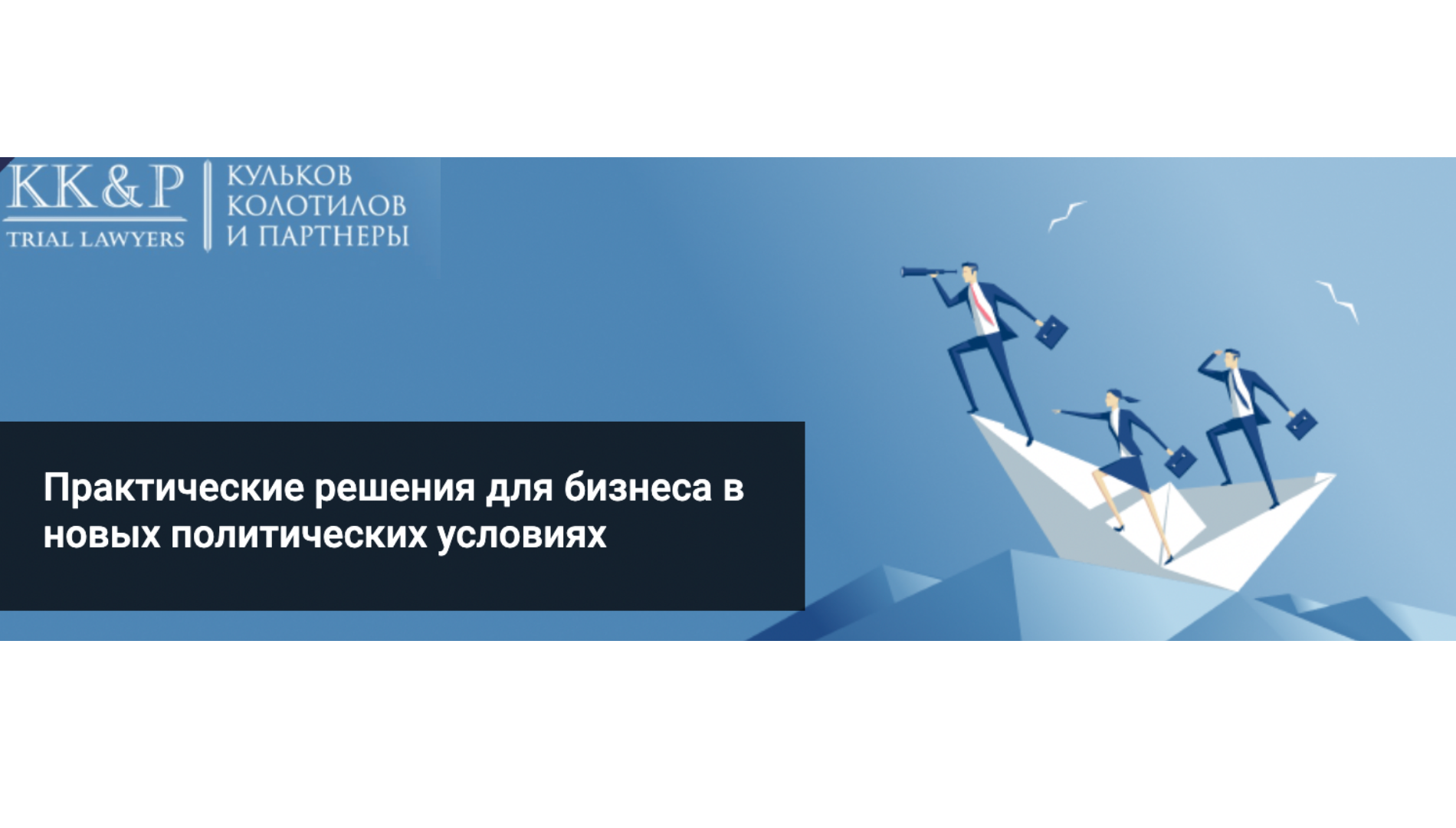 KK&P
TRIAL LAWYERS

КУЛЬКОВ
КОЛОТИЛОВ
И ПАРТНЕРЫ

Практические решения для бизнеса в новых политических условиях